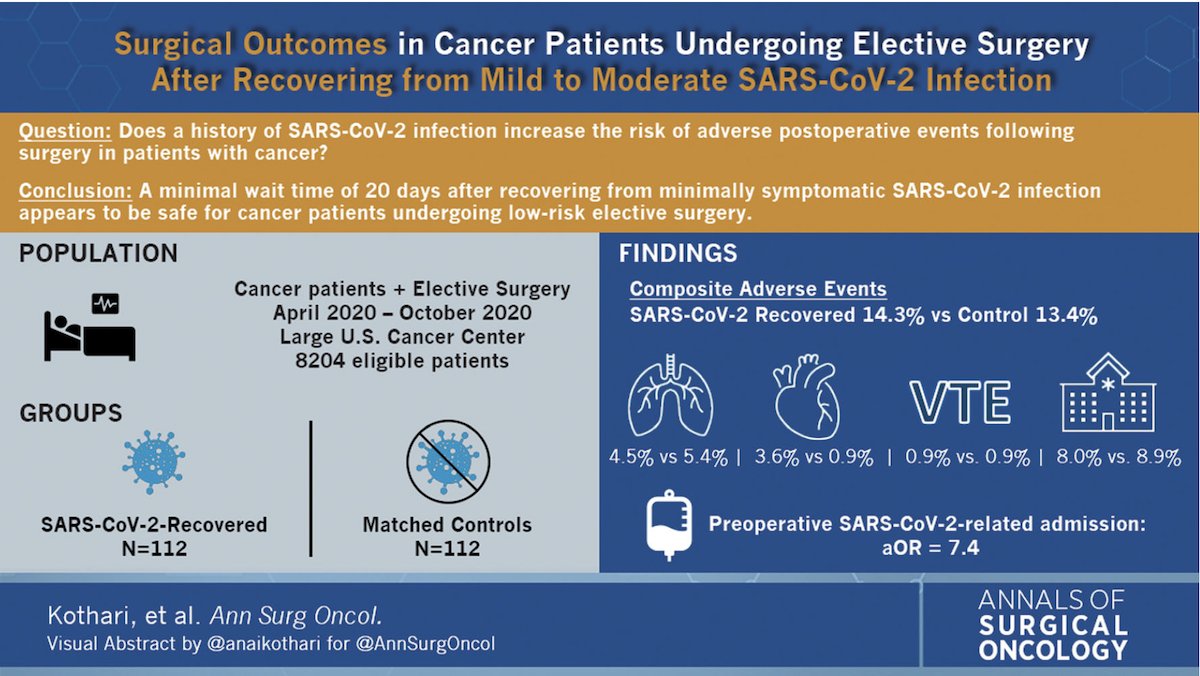 Surgical Outcomes in Cancer Patients Undergoing Elective Surgery After Recovering from Mild to Moderate SARS-CoV-2 Infection

Question: Does a history of SARS-CoV-2 infection increase the risk of adverse postoperative events following surgery in patients with cancer?

Conclusion: A minimal wait time of 20 days after recovering from minimally symptomatic SARS-CoV-2 infection appears to be safe for cancer patients undergoing low-risk elective surgery.

POPULATION

Cancer patients + Elective Surgery
April 2020 – October 2020
Large U.S. Cancer Center
8204 eligible patients

GROUPS

SARS-CoV-2-Recovered
N=112

Matched Controls
N=112

FINDINGS

Composite Adverse Events
SARS-CoV-2 Recovered 14.3% vs Control 13.4%

VTE

4.5% vs 5.4% | 3.6% vs 0.9% | 0.9% vs. 0.9% | 8.0% vs. 8.9%

Preoperative SARS-CoV-2-related admission:
aOR = 7.4

Kothari, et al. Ann Surg Oncol.
Visual Abstract by @anaikothari for @AnnSurgOncol

ANNALS OF SURGICAL ONCOLOGY